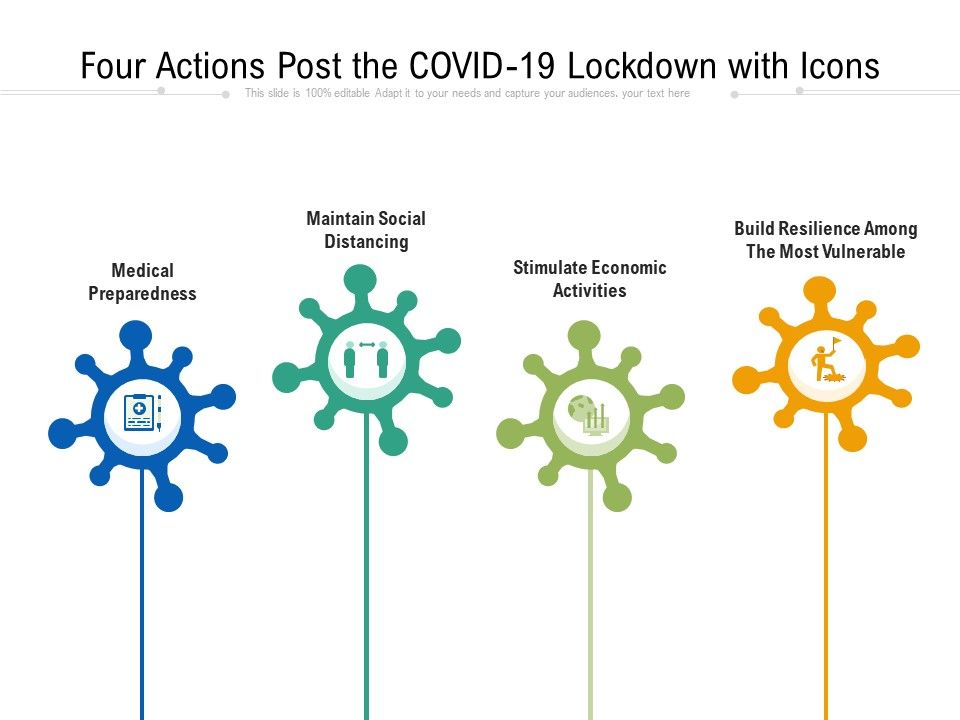 Four Actions Post the COVID-19 Lockdown with Icons

This slide is 100% editable Adapt it to your needs and capture your audiences. your text here

Medical Preparedness

Maintain Social Distancing

Stimulate Economic Activities

Build Resilience Among The Most Vulnerable